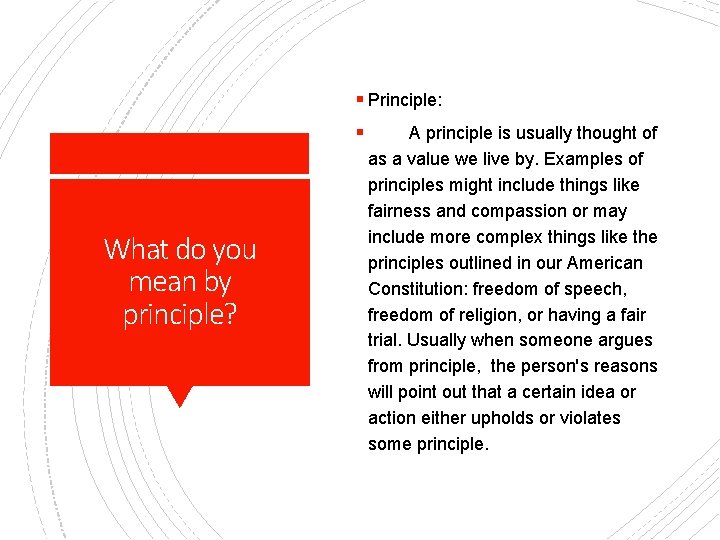 What do you mean by principle?

▪ Principle:

▪ A principle is usually thought of as a value we live by. Examples of principles might include things like fairness and compassion or may include more complex things like the principles outlined in our American Constitution: freedom of speech, freedom of religion, or having a fair trial. Usually when someone argues from principle, the person's reasons will point out that a certain idea or action either upholds or violates some principle.